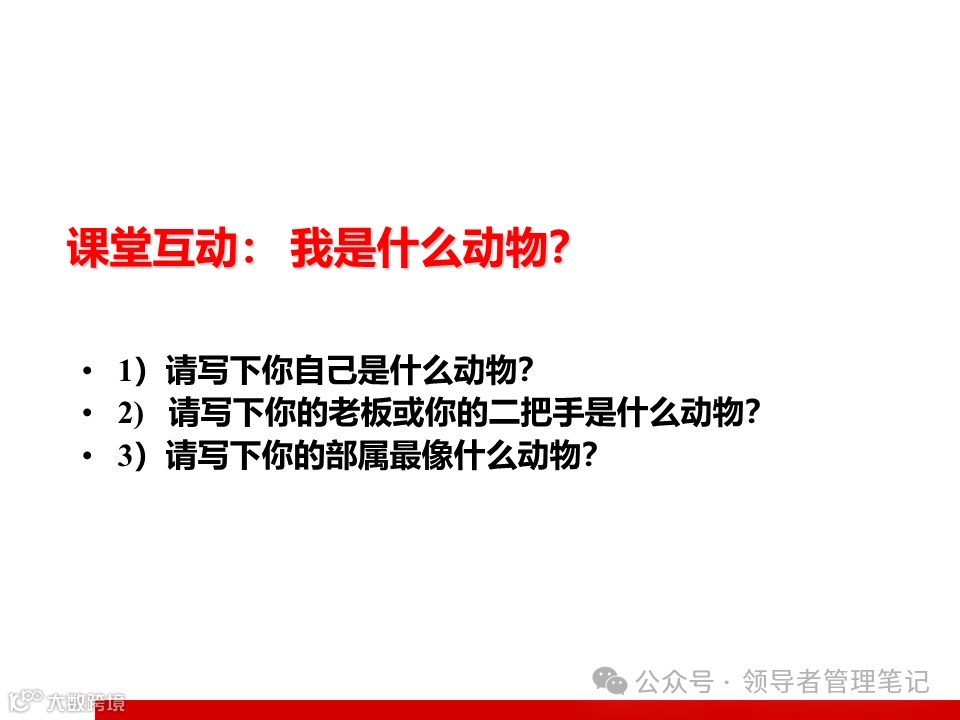 课堂互动： 我是什么动物？

• 1）请写下你自己是什么动物？
• 2) 请写下你的老板或你的二把手是什么动物？
• 3）请写下你的部属最像什么动物？

公众号 · 领导者管理笔记

大数跨境